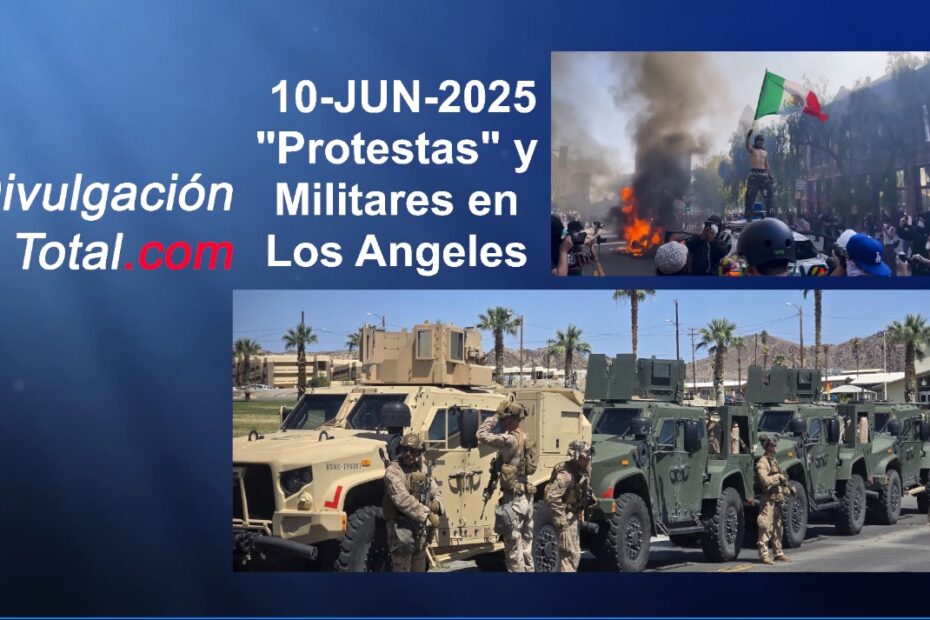 ivulgación
Total.com

10-JUN-2025
"Protestas" y
Militares en
Los Angeles